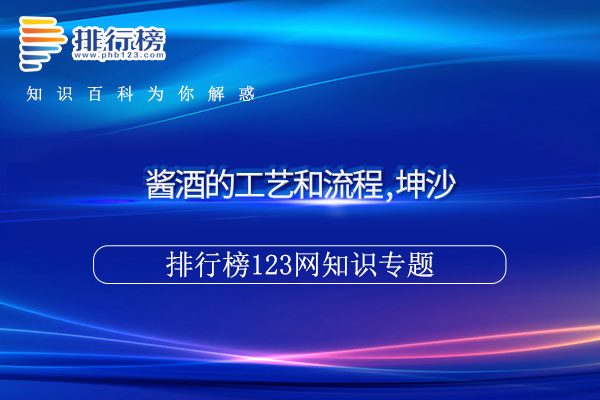 排行榜
www.phb123.com
知识百科为你解惑

酱酒的工艺和流程,坤沙

排行榜123网知识专题